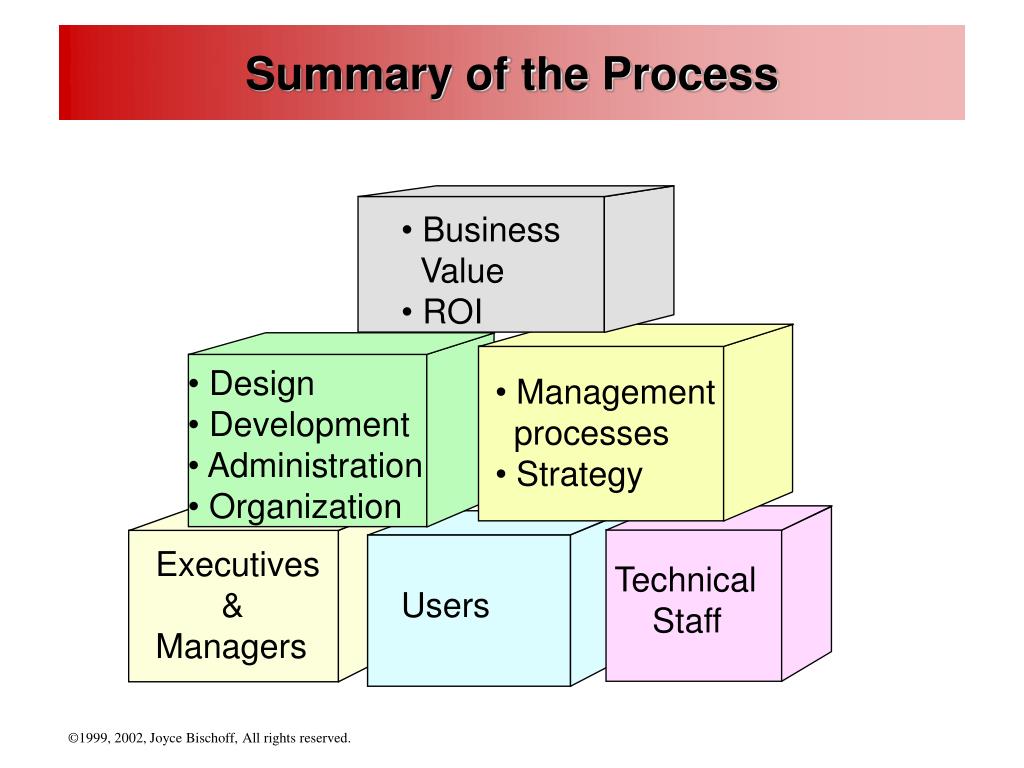 Summary of the Process

• Business Value
• ROI

• Design
• Development
• Administration
• Organization

• Management processes
• Strategy

Executives & Managers

Users

Technical Staff

©1999, 2002, Joyce Bischoff, All rights reserved.